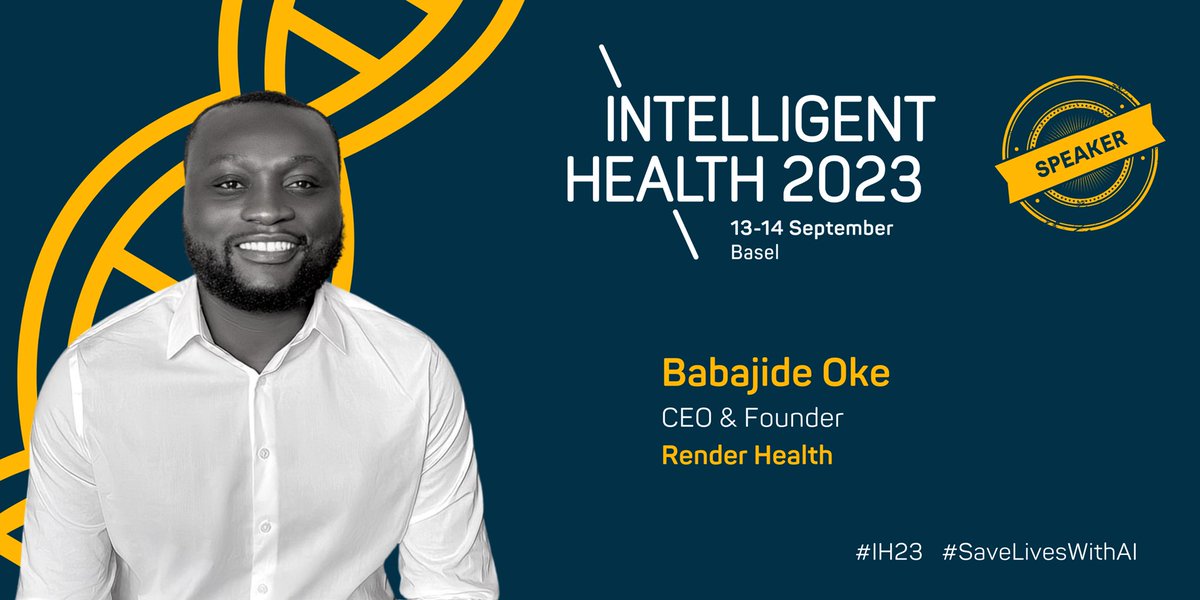 INTELLIGENT HEALTH 2023
13-14 September
Basel

SPEAKER

Babajide Oke
CEO & Founder
Render Health

#IH23 #SaveLivesWithAI